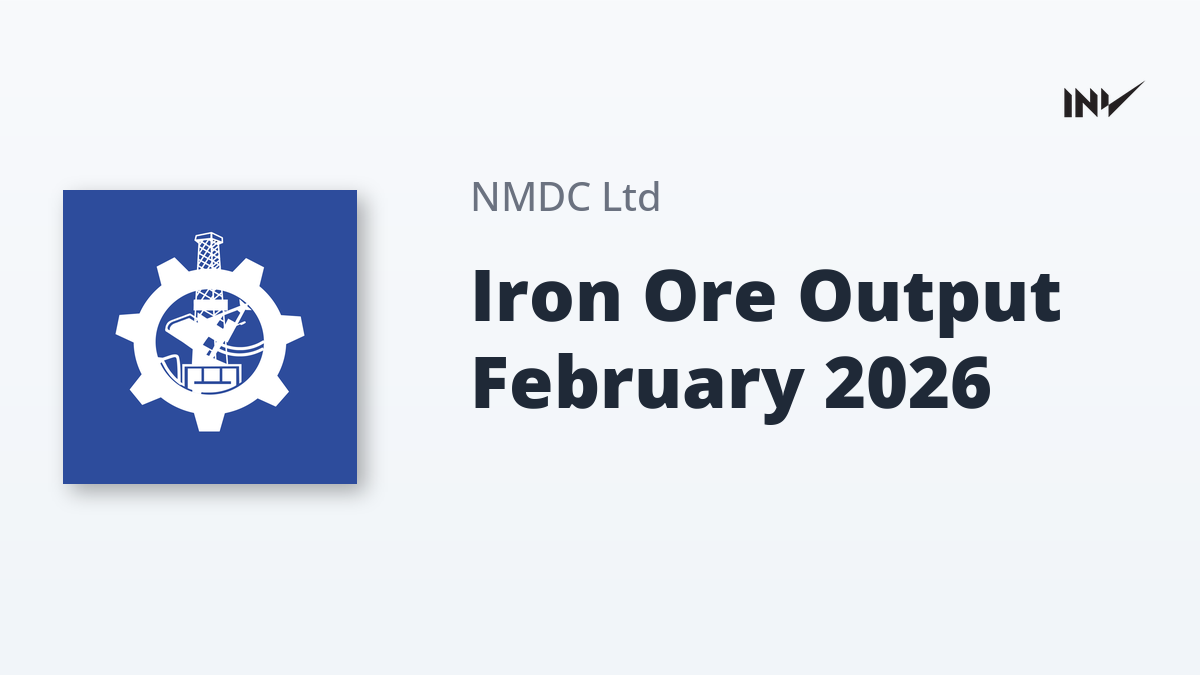 INV

NMDC Ltd

Iron Ore Output February 2026